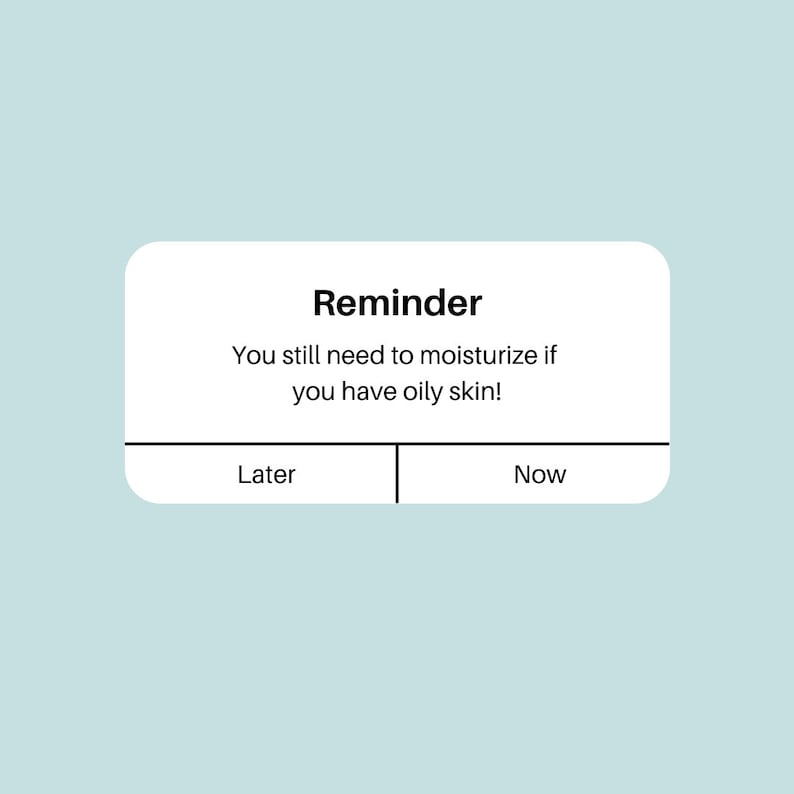 Reminder

You still need to moisturize if you have oily skin!

Later

Now